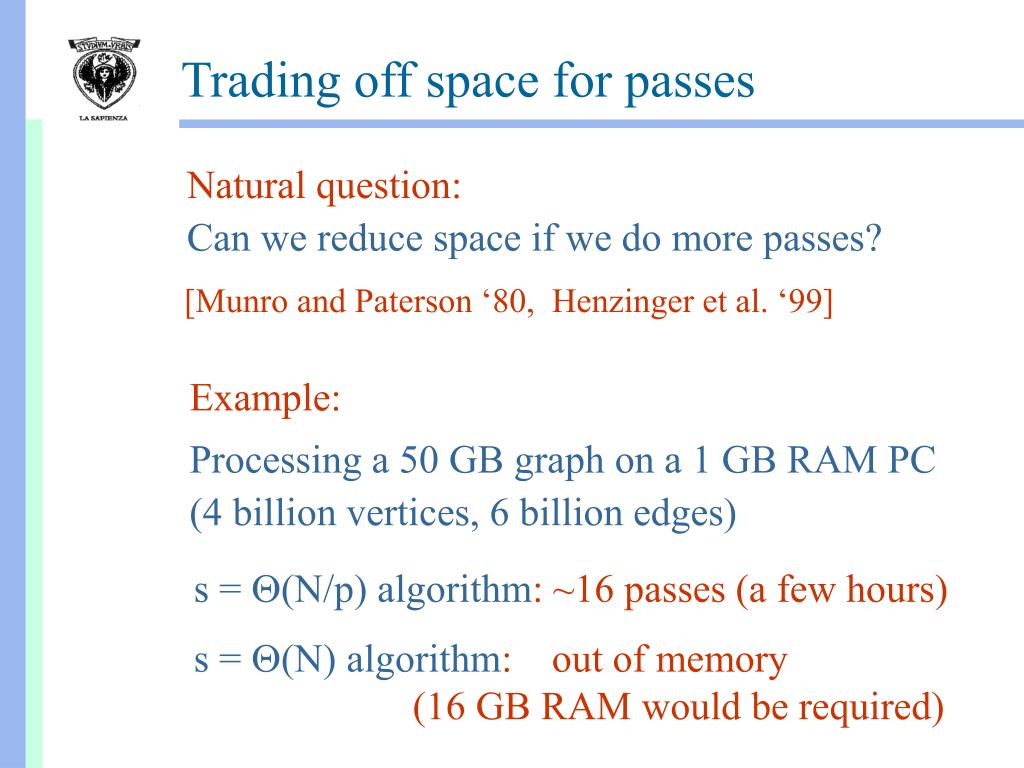 STVDIVM VRBIS
LA SAPIENZA

Trading off space for passes

Natural question:
Can we reduce space if we do more passes?

[Munro and Paterson ‘80, Henzinger et al. ‘99]

Example:

Processing a 50 GB graph on a 1 GB RAM PC
(4 billion vertices, 6 billion edges)

s = Θ(N/p) algorithm: ~16 passes (a few hours)

s = Θ(N) algorithm: out of memory
(16 GB RAM would be required)